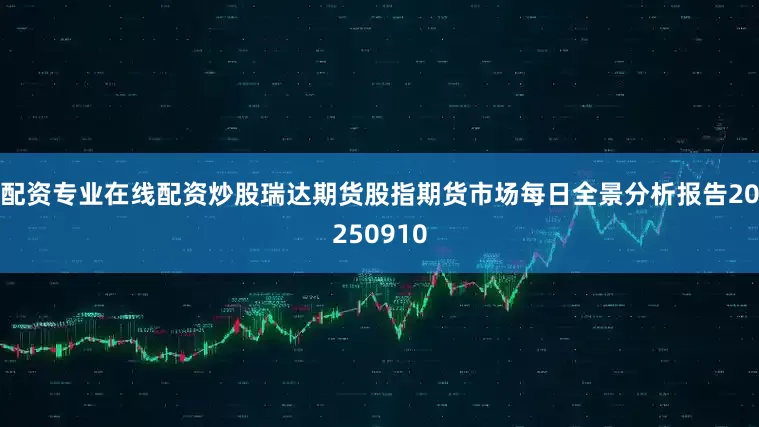 配资专业在线配资炒股瑞达期货股指期货市场每日全景分析报告20250910